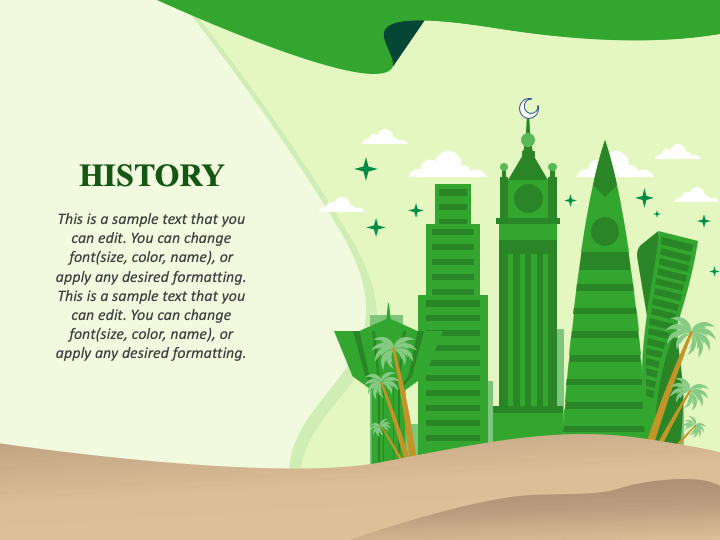 HISTORY

This is a sample text that you can edit. You can change font(size, color, name), or apply any desired formatting. This is a sample text that you can edit. You can change font(size, color, name), or apply any desired formatting.